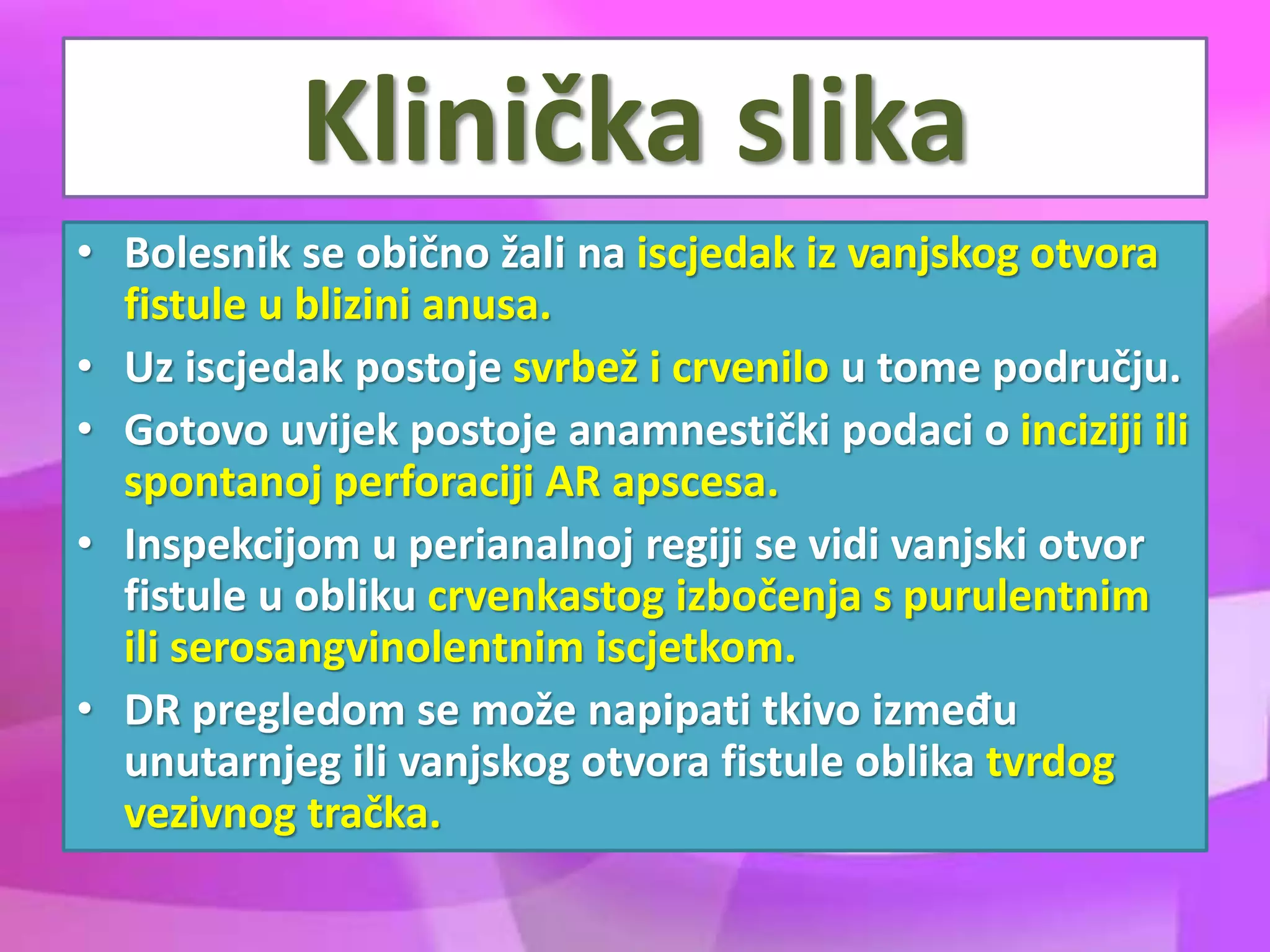 Klinička slika

• Bolesnik se obično žali na iscjedak iz vanjskog otvora fistule u blizini anusa.
• Uz iscjedak postoje svrbež i crvenilo u tome području.
• Gotovo uvijek postoje anamnestički podaci o inciziji ili spontanoj perforaciji AR apscesa.
• Inspekcijom u perianalnoj regiji se vidi vanjski otvor fistule u obliku crvenkastog izbočenja s purulentnim ili serosangvinolentnim iscjetkom.
• DR pregledom se može napipati tkivo između unutarnjeg ili vanjskog otvora fistule oblika tvrdog vezivnog tračka.